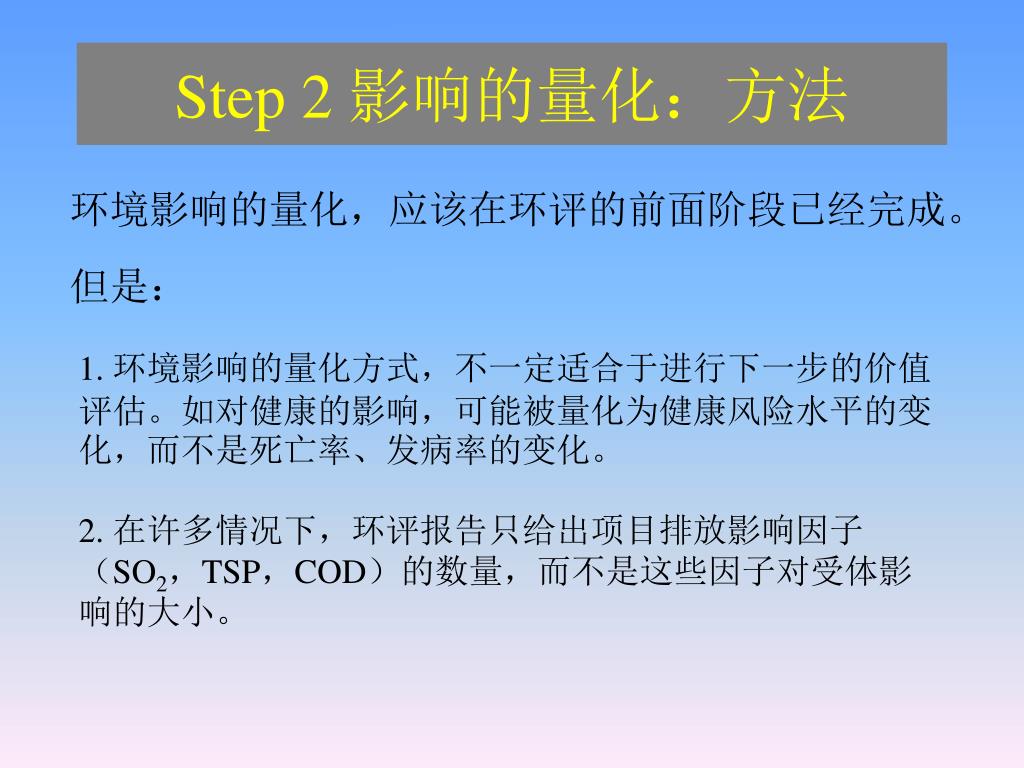 Step 2 影响的量化：方法

环境影响的量化，应该在环评的前面阶段已经完成。

但是：

1. 环境影响的量化方式，不一定适合于进行下一步的价值评估。如对健康的影响，可能被量化为健康风险水平的变化，而不是死亡率、发病率的变化。

2. 在许多情况下，环评报告只给出项目排放影响因子（$SO_2$，TSP，COD）的数量，而不是这些因子对受体影响的大小。